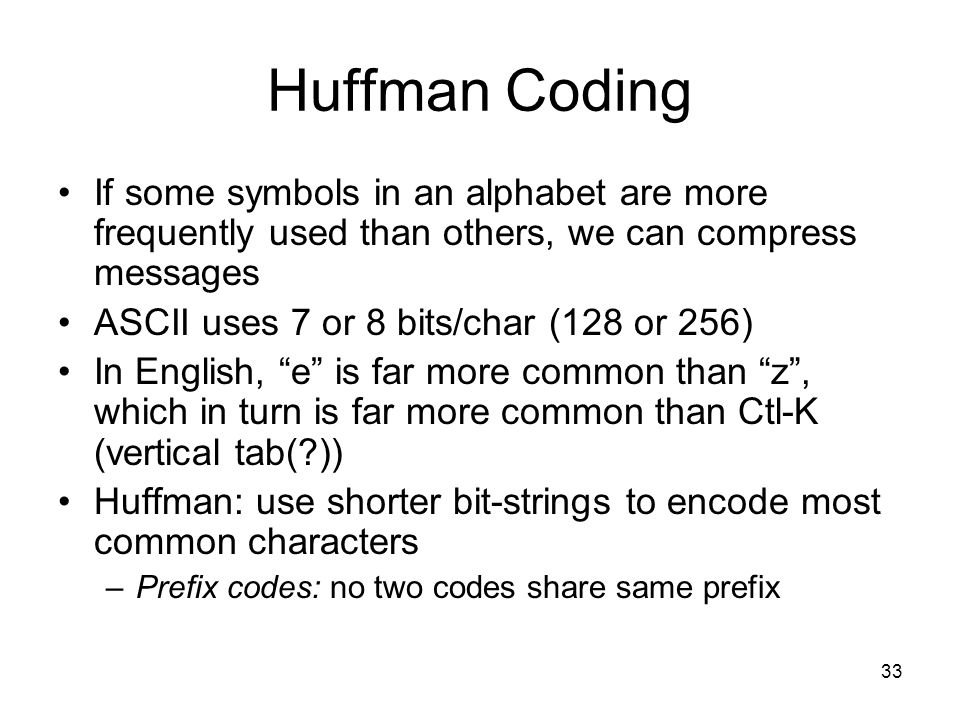 Huffman Coding

• If some symbols in an alphabet are more frequently used than others, we can compress messages
• ASCII uses 7 or 8 bits/char (128 or 256)
• In English, “e” is far more common than “z”, which in turn is far more common than Ctl-K (vertical tab(?))
• Huffman: use shorter bit-strings to encode most common characters
– Prefix codes: no two codes share same prefix

33